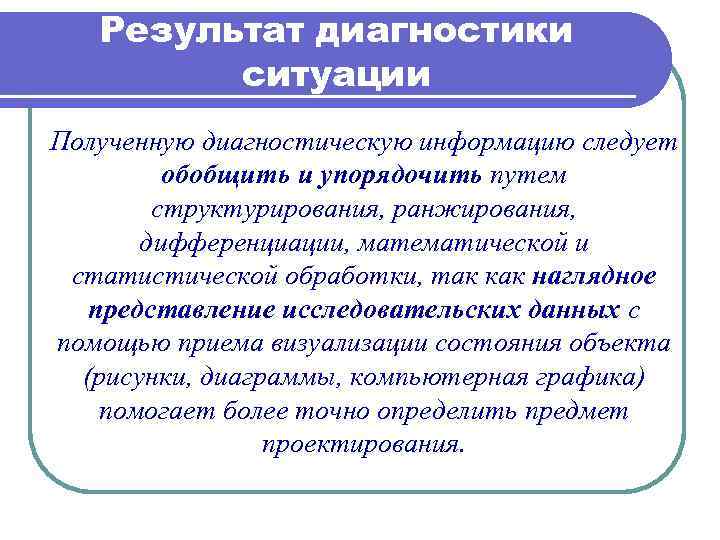 Результат диагностики ситуации

Полученную диагностическую информацию следует обобщить и упорядочить путем структурирования, ранжирования, дифференциации, математической и статистической обработки, так как наглядное представление исследовательских данных с помощью приема визуализации состояния объекта (рисунки, диаграммы, компьютерная графика) помогает более точно определить предмет проектирования.